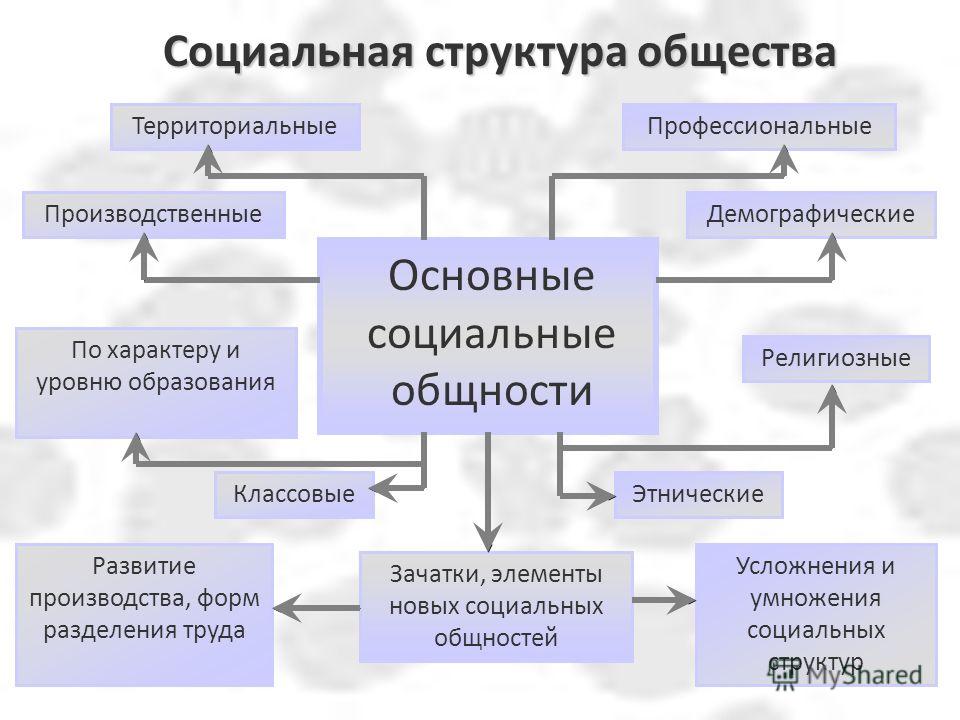 Социальная структура общества

Территориальные

Профессиональные

Производственные

Демографические

Основные социальные общности

По характеру и уровню образования

Религиозные

Классовые

Этнические

Развитие производства, форм разделения труда

Зачатки, элементы новых социальных общностей

Усложнения и умножения социальных структур

MyShared